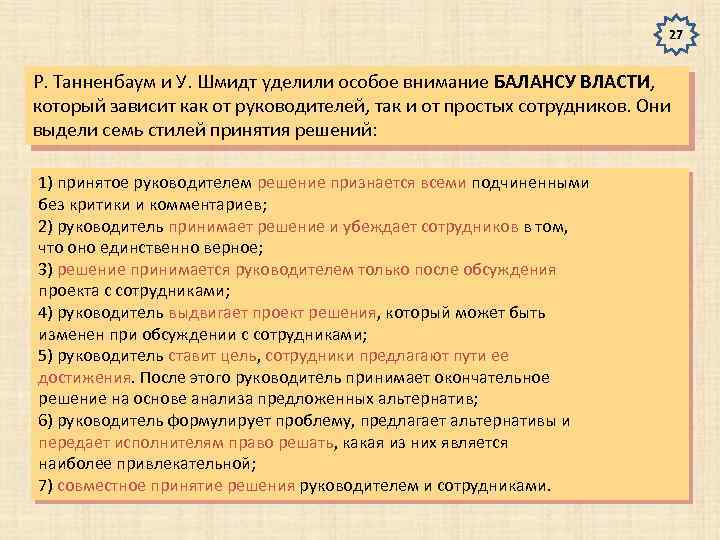 27

Р. Танненбаум и У. Шмидт уделили особое внимание БАЛАНСУ ВЛАСТИ, который зависит как от руководителей, так и от простых сотрудников. Они выдели семь стилей принятия решений:

1) принятое руководителем решение признается всеми подчиненными без критики и комментариев;
2) руководитель принимает решение и убеждает сотрудников в том, что оно единственно верное;
3) решение принимается руководителем только после обсуждения проекта с сотрудниками;
4) руководитель выдвигает проект решения, который может быть изменен при обсуждении с сотрудниками;
5) руководитель ставит цель, сотрудники предлагают пути ее достижения. После этого руководитель принимает окончательное решение на основе анализа предложенных альтернатив;
6) руководитель формулирует проблему, предлагает альтернативы и передает исполнителям право решать, какая из них является наиболее привлекательной;
7) совместное принятие решения руководителем и сотрудниками.